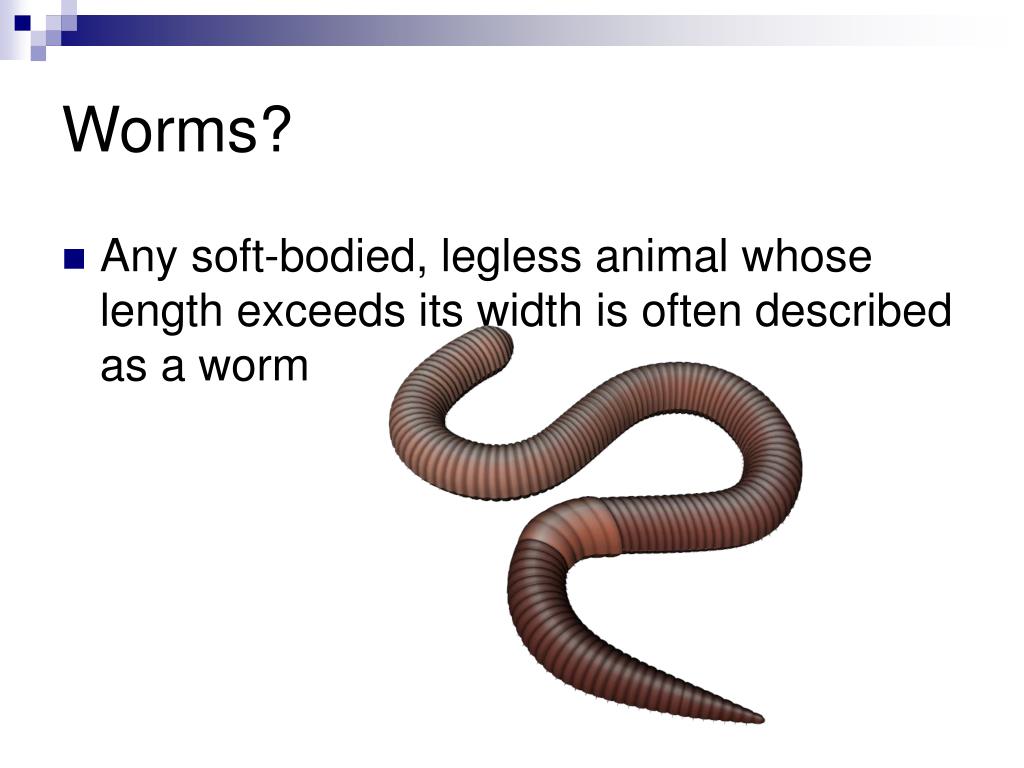 Worms?

Any soft-bodied, legless animal whose length exceeds its width is often described as a worm